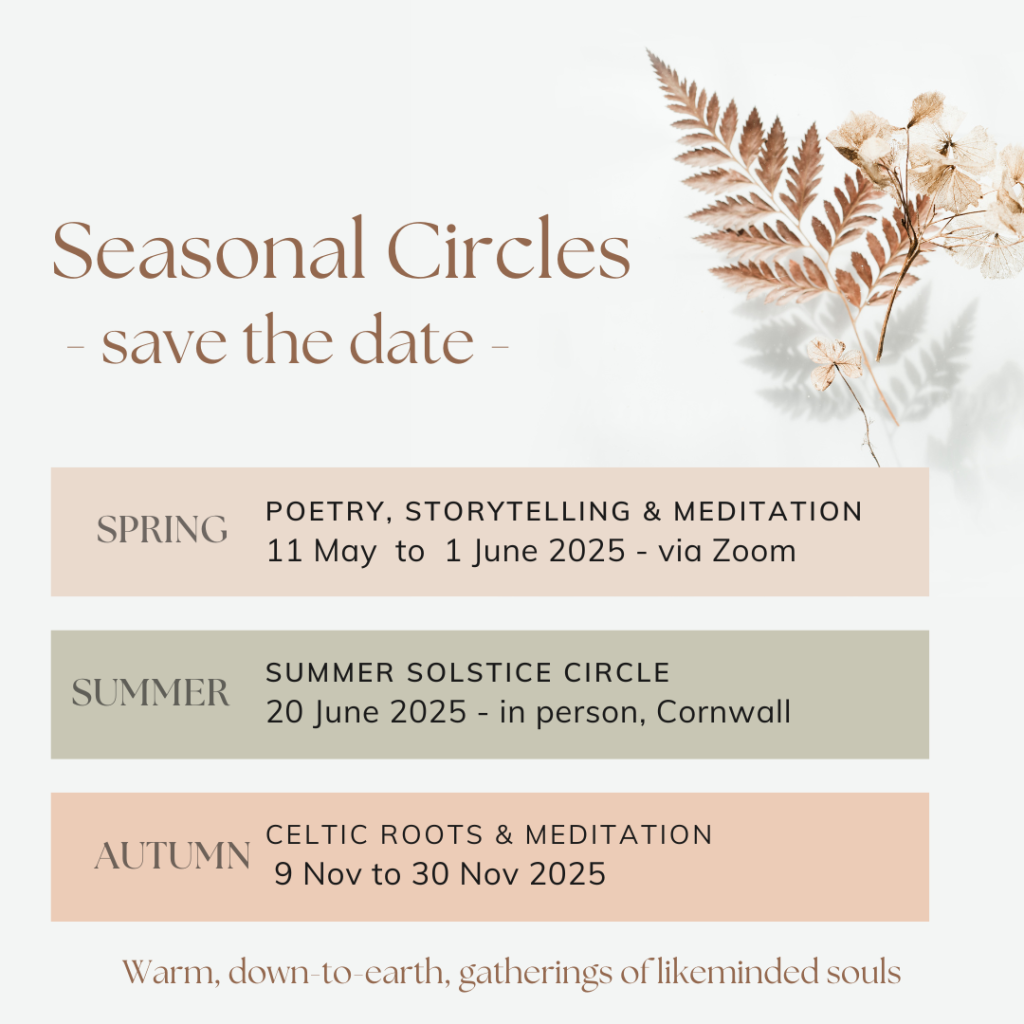 Seasonal Circles
- save the date -

SPRING
POETRY, STORYTELLING & MEDITATION
11 May to 1 June 2025 - via Zoom

SUMMER
SUMMER SOLSTICE CIRCLE
20 June 2025 - in person, Cornwall

AUTUMN
CELTIC ROOTS & MEDITATION
9 Nov to 30 Nov 2025

Warm, down-to-earth, gatherings of likeminded souls